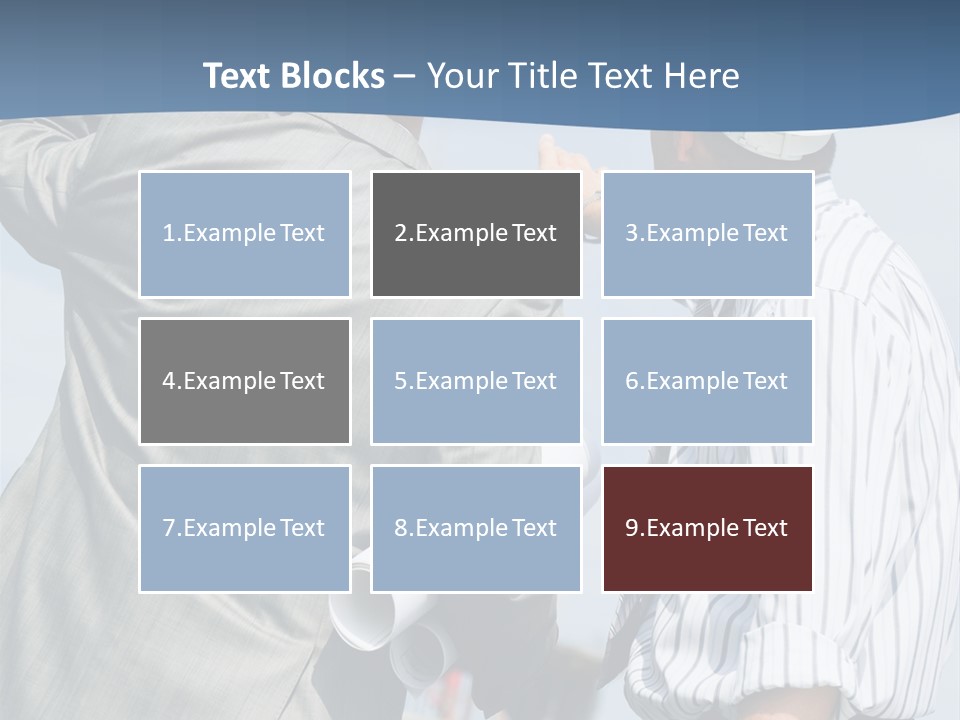 Text Blocks – Your Title Text Here

1.Example Text

2.Example Text

3.Example Text

4.Example Text

5.Example Text

6.Example Text

7.Example Text

8.Example Text

9.Example Text